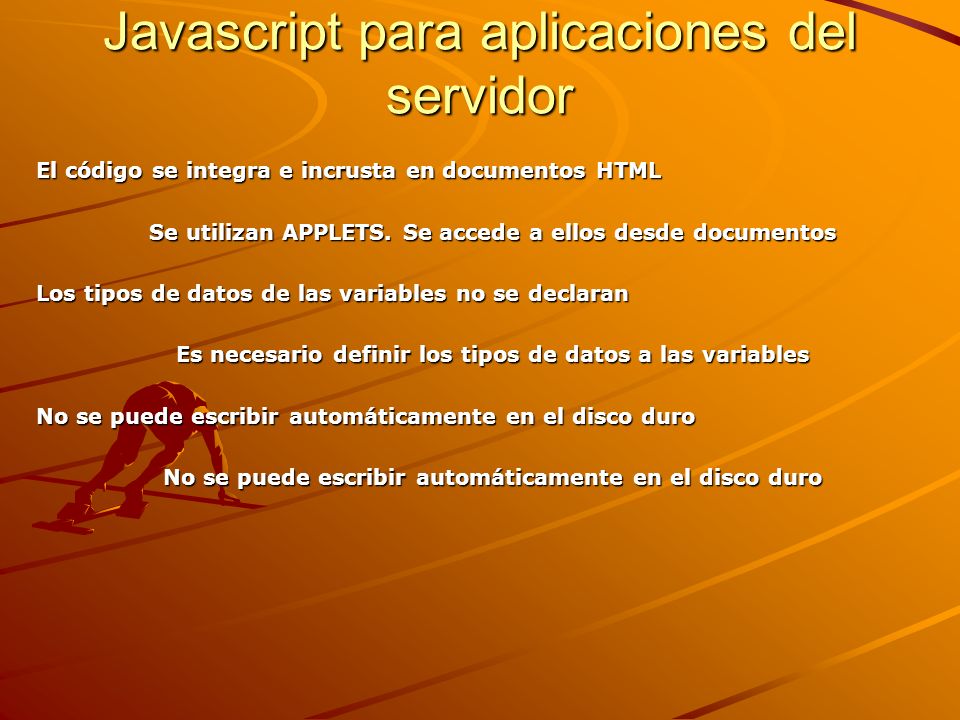 Javascript para aplicaciones del servidor

El código se integra e incrusta en documentos HTML

Se utilizan APPLETS. Se accede a ellos desde documentos

Los tipos de datos de las variables no se declaran

Es necesario definir los tipos de datos a las variables

No se puede escribir automáticamente en el disco duro

No se puede escribir automáticamente en el disco duro